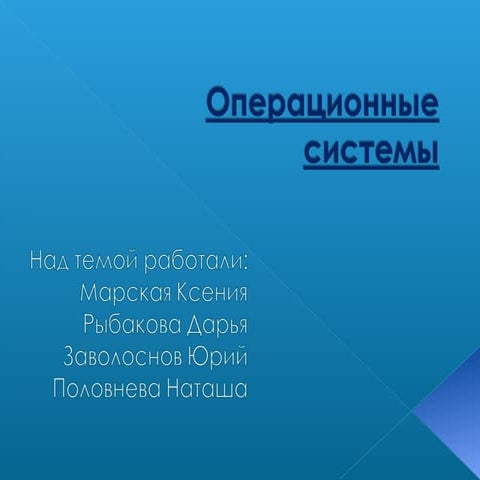 Операционные системы

Над темой работали:
Марская Ксения
Рыбакова Дарья
Заволоснов Юрий
Половнева Наташа